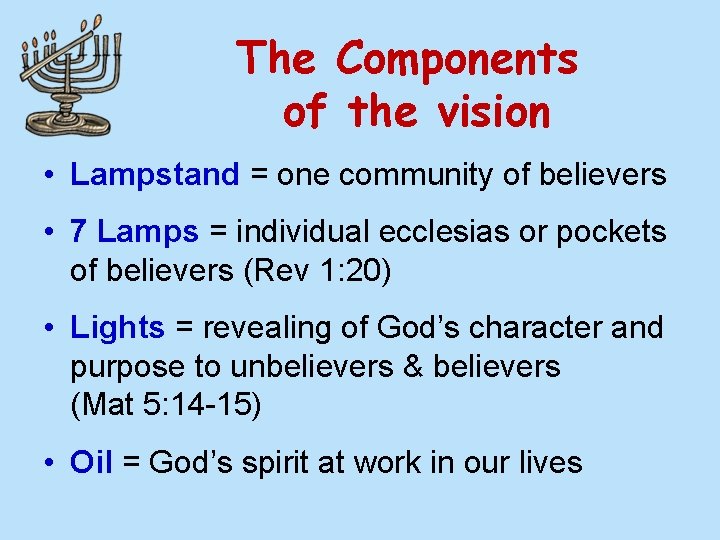 The Components of the vision

• Lampstand = one community of believers

• 7 Lamps = individual ecclesias or pockets of believers (Rev 1:20)

• Lights = revealing of God’s character and purpose to unbelievers & believers (Mat 5:14-15)

• Oil = God’s spirit at work in our lives